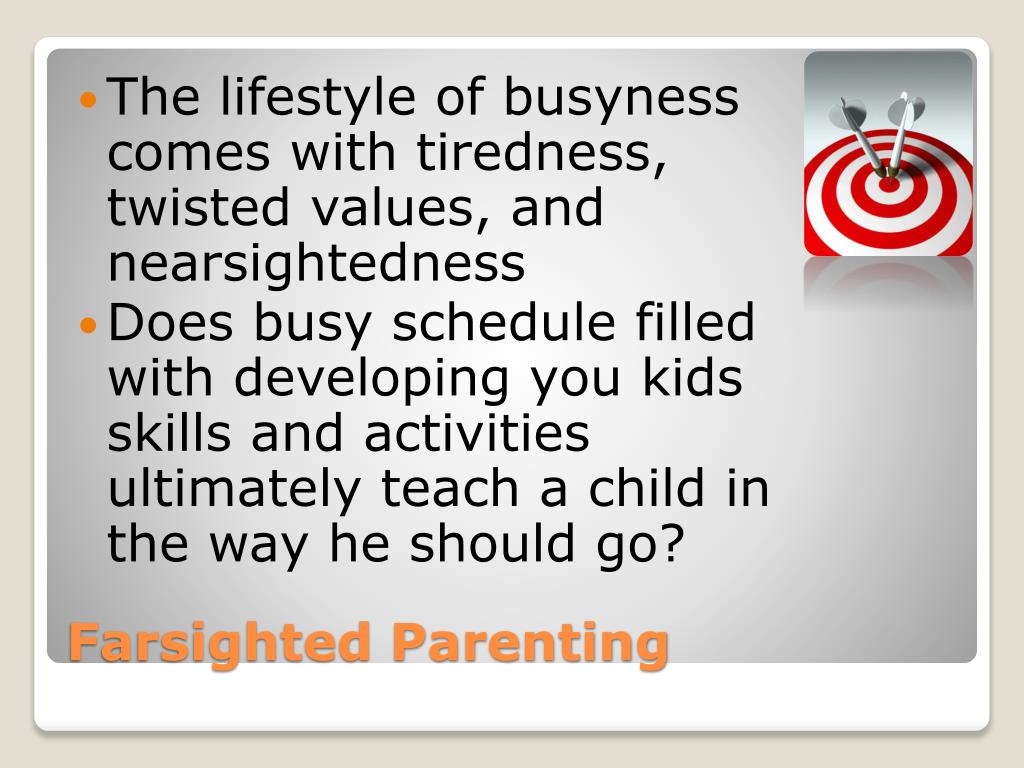 The lifestyle of busyness comes with tiredness, twisted values, and nearsightedness

Does busy schedule filled with developing you kids skills and activities ultimately teach a child in the way he should go?

Farsighted Parenting